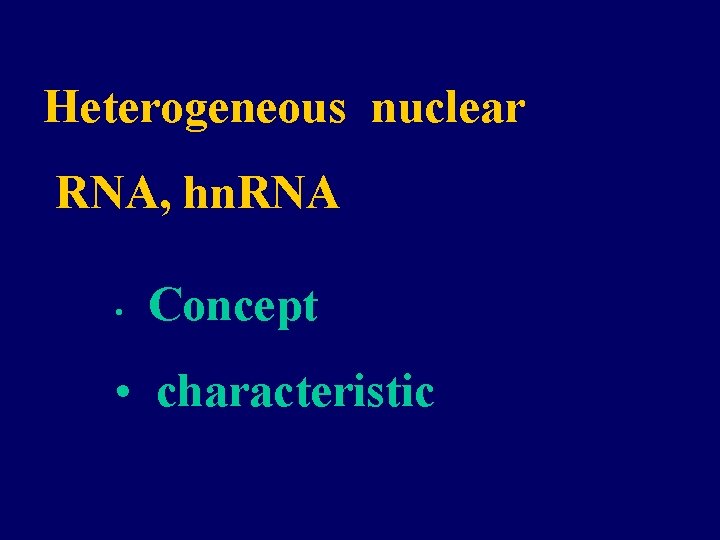 Heterogeneous nuclear RNA, hnRNA

• Concept

• characteristic